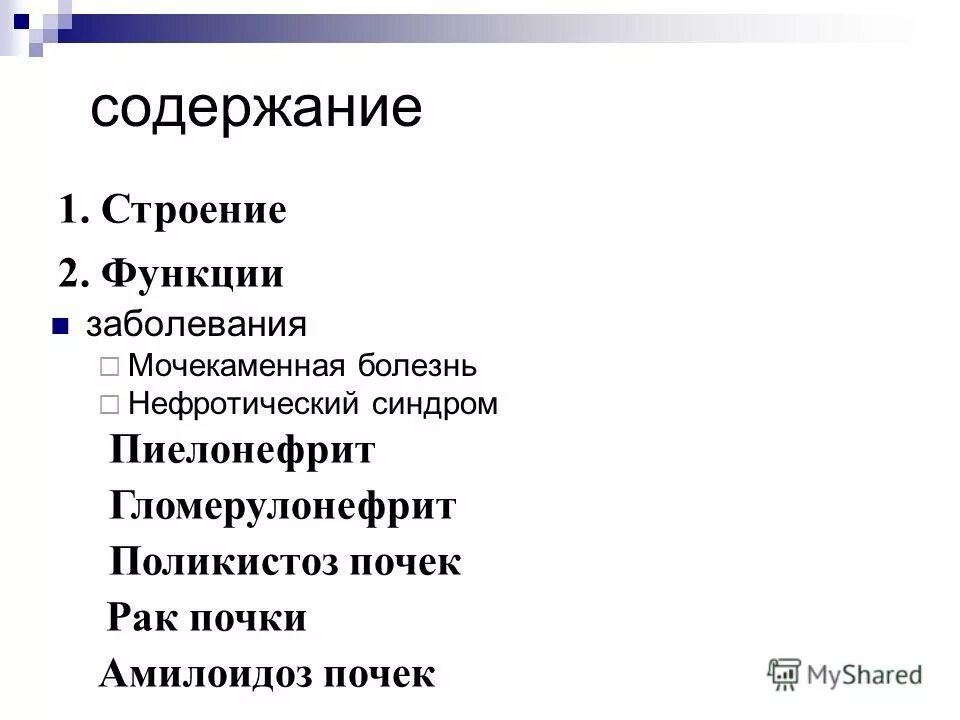 содержание

1. Строение

2. Функции

заболевания

Мочекаменная болезнь

Нефротический синдром

Пиелонефрит

Гломерулонефрит

Поликистоз почек

Рак почки

Амилоидоз почек

MyShared